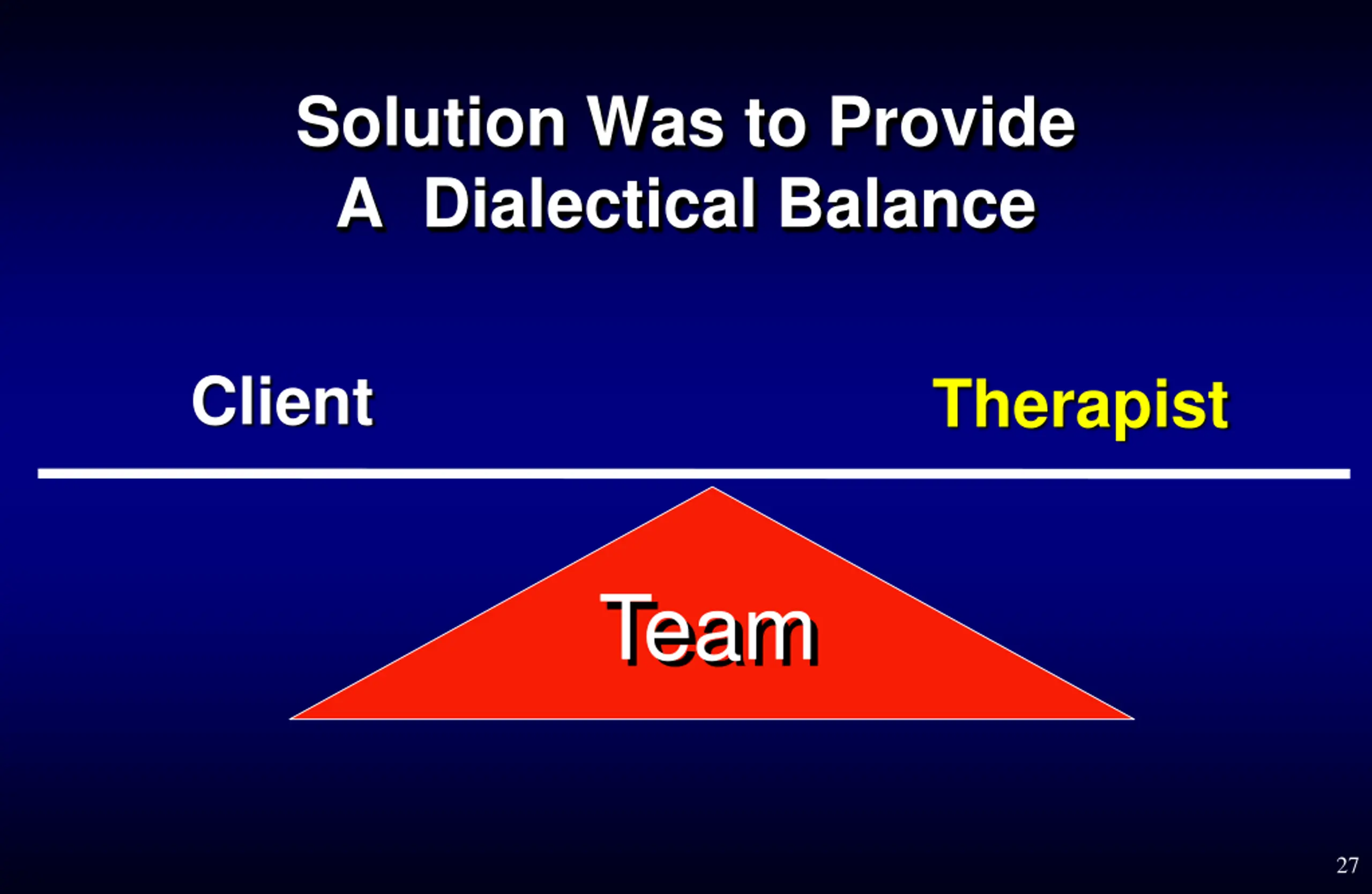 Solution Was to Provide
A Dialectical Balance

Client

Therapist

Team

27